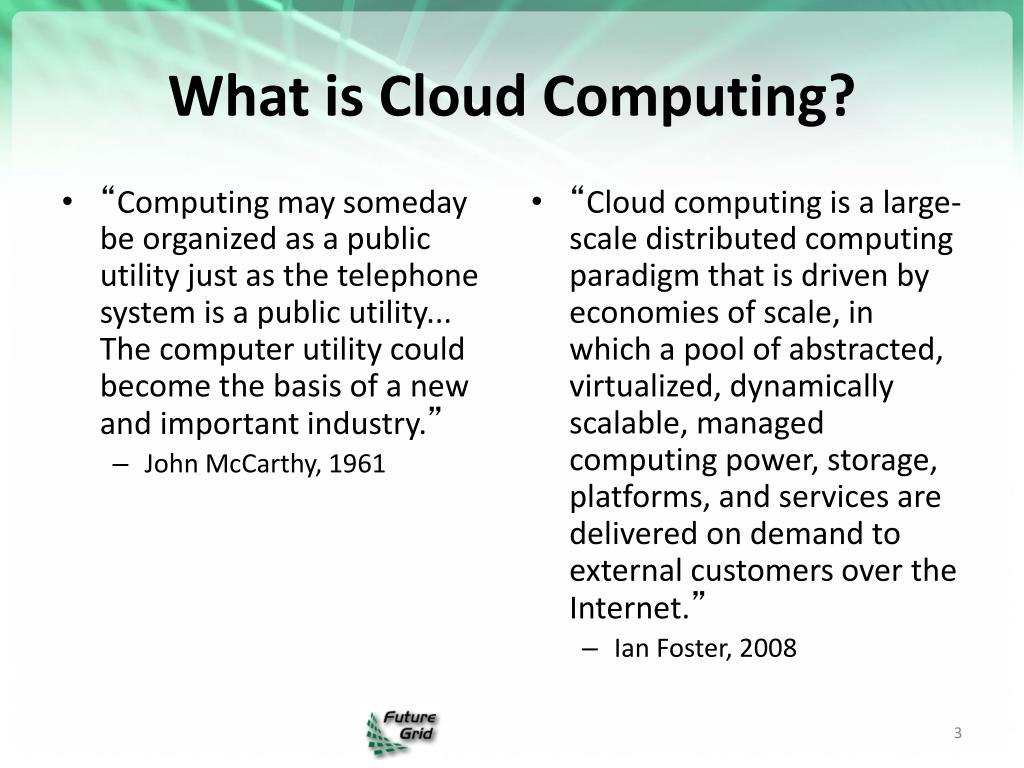 What is Cloud Computing?

• “Computing may someday be organized as a public utility just as the telephone system is a public utility... The computer utility could become the basis of a new and important industry.”
– John McCarthy, 1961

• “Cloud computing is a large-scale distributed computing paradigm that is driven by economies of scale, in which a pool of abstracted, virtualized, dynamically scalable, managed computing power, storage, platforms, and services are delivered on demand to external customers over the Internet.”
– Ian Foster, 2008

Future Grid

3